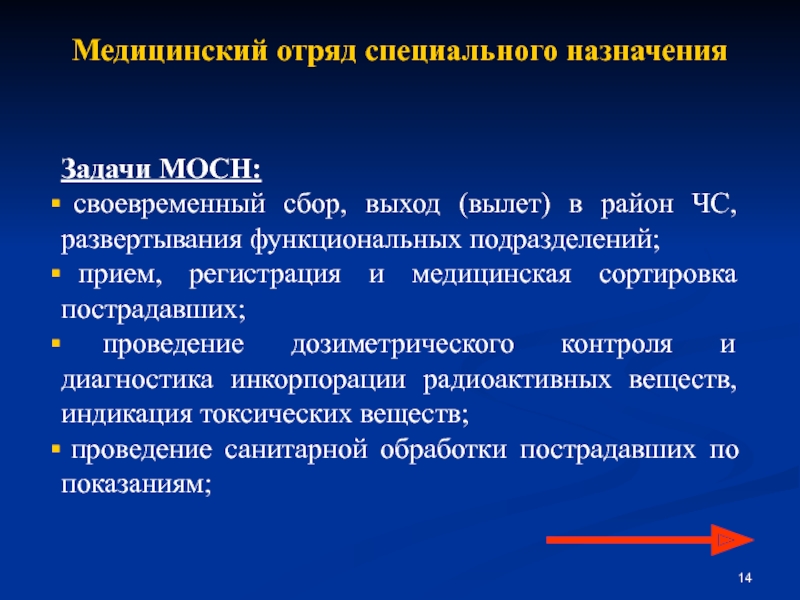 Медицинский отряд специального назначения

Задачи МОСН:
▪ своевременный сбор, выход (вылет) в район ЧС, развертывания функциональных подразделений;
▪ прием, регистрация и медицинская сортировка пострадавших;
▪ проведение дозиметрического контроля и диагностика инкорпорации радиоактивных веществ, индикация токсических веществ;
▪ проведение санитарной обработки пострадавших по показаниям;

14